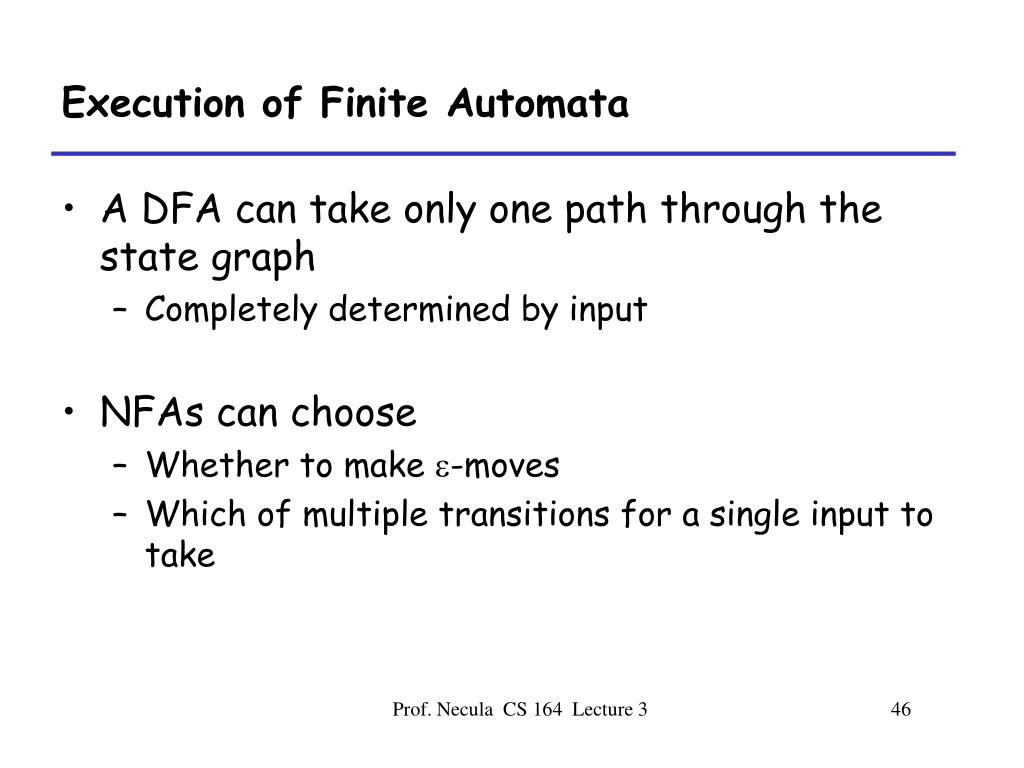 Execution of Finite Automata

• A DFA can take only one path through the state graph
  – Completely determined by input

• NFAs can choose
  – Whether to make $\varepsilon$-moves
  – Which of multiple transitions for a single input to take

Prof. Necula CS 164 Lecture 3

46